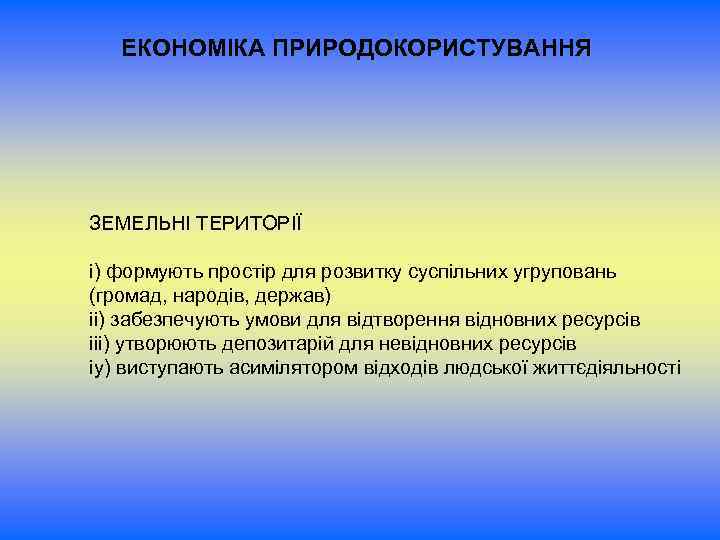 ЕКОНОМІКА ПРИРОДОКОРИСТУВАННЯ

ЗЕМЕЛЬНІ ТЕРИТОРІЇ

і) формують простір для розвитку суспільних угруповань (громад, народів, держав)
іі) забезпечують умови для відтворення відновних ресурсів
ііі) утворюють депозитарій для невідновних ресурсів
іу) виступають асимілятором відходів людської життєдіяльності